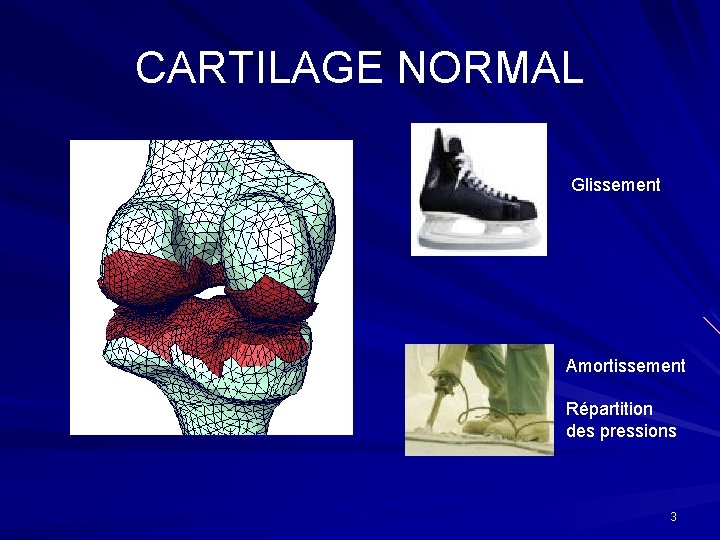 CARTILAGE NORMAL

Glissement

Amortissement

Répartition des pressions

3